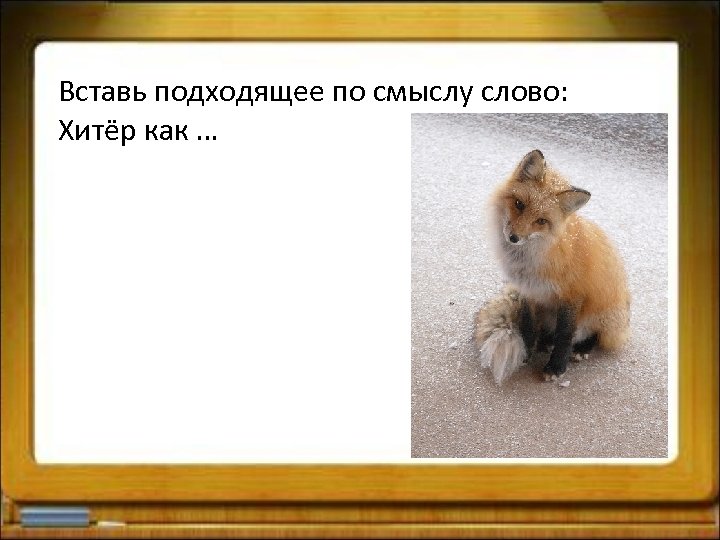 Вставь подходящее по смыслу слово:
Хитёр как ...